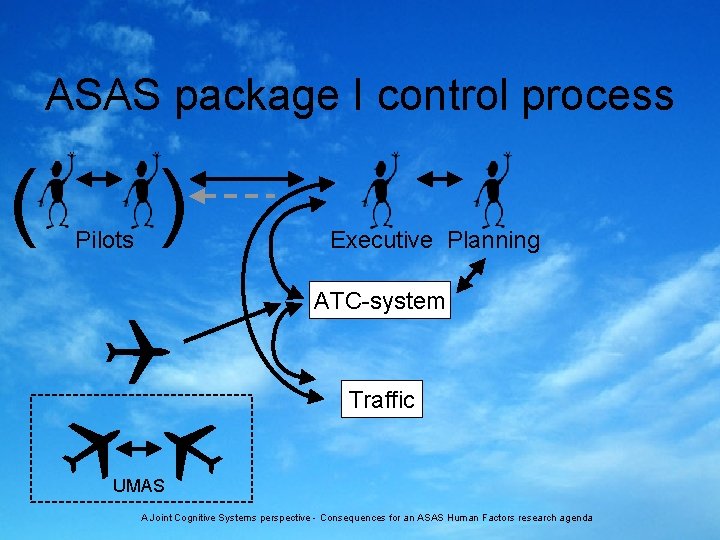 ASAS package I control process

Pilots

Executive Planning

ATC-system

Traffic

UMAS

A Joint Cognitive Systems perspective - Consequences for an ASAS Human Factors research agenda